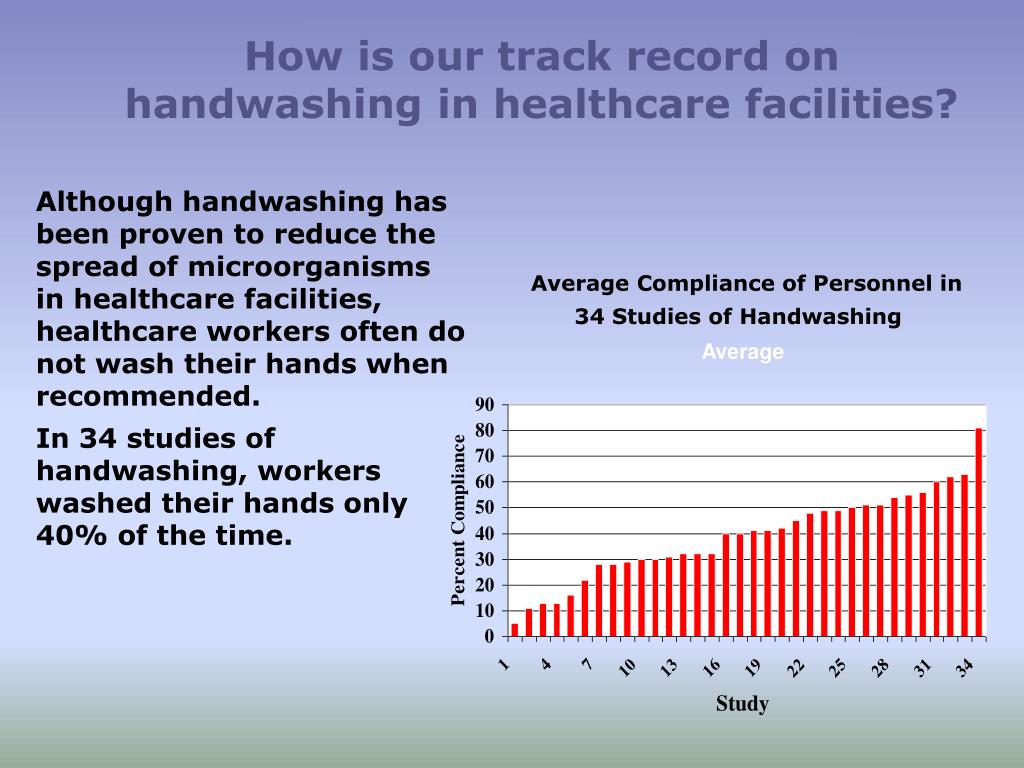 How is our track record on handwashing in healthcare facilities?

Although handwashing has been proven to reduce the spread of microorganisms in healthcare facilities, healthcare workers often do not wash their hands when recommended.

In 34 studies of handwashing, workers washed their hands only 40% of the time.

Average Compliance of Personnel in 34 Studies of Handwashing

Average

Percent Compliance

90
80
70
60
50
40
30
20
10
0

1 4 7 10 13 16 19 22 25 28 31 34

Study